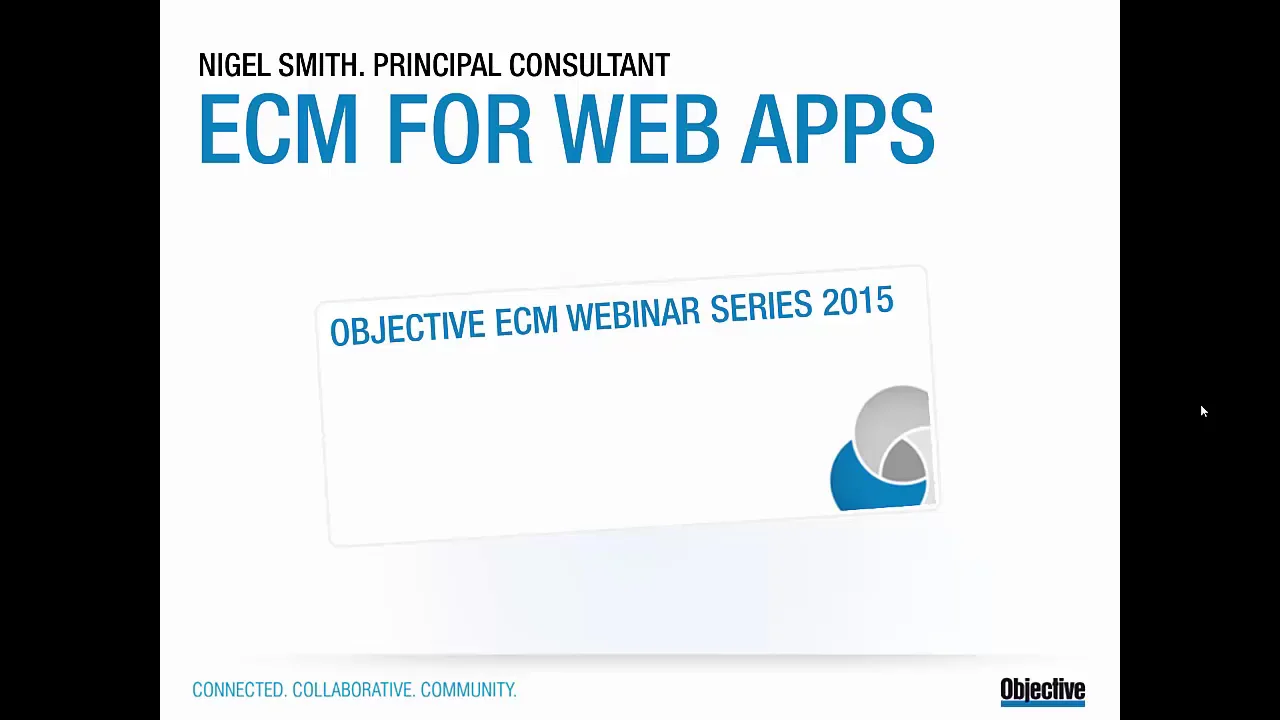 NIGEL SMITH. PRINCIPAL CONSULTANT

ECM FOR WEB APPS

OBJECTIVE ECM WEBINAR SERIES 2015

CONNECTED. COLLABORATIVE. COMMUNITY.

Objective